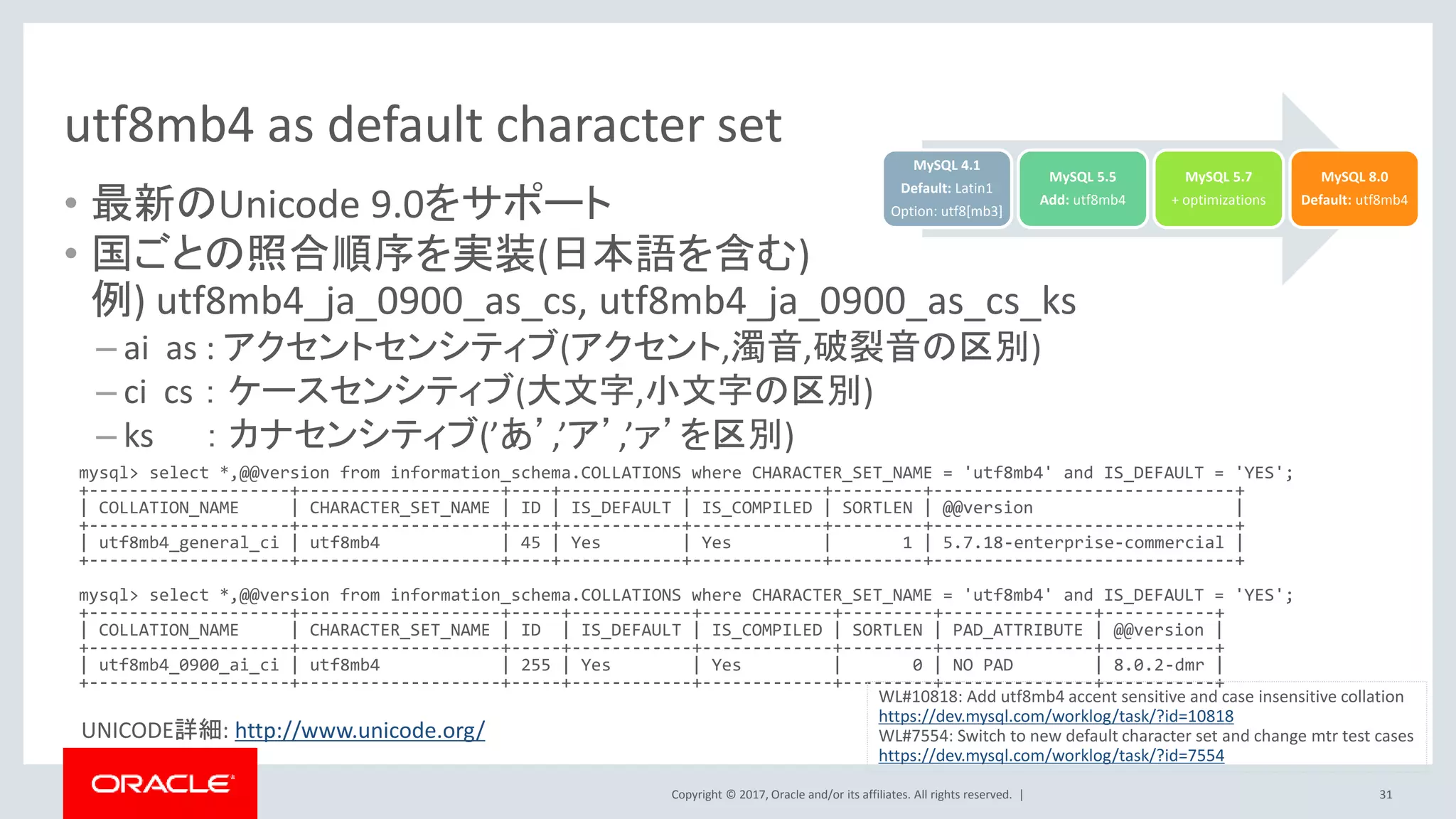 utf8mb4 as default character set

MySQL 4.1
Default: Latin1
Option: utf8[mb3]

MySQL 5.5
Add: utf8mb4

MySQL 5.7
+ optimizations

MySQL 8.0
Default: utf8mb4

• 最新のUnicode 9.0をサポート
• 国ごとの照合順序を実装(日本語を含む)
例) utf8mb4_ja_0900_as_cs, utf8mb4_ja_0900_as_cs_ks
– ai as : アクセントセンシティブ(アクセント,濁音,破裂音の区別)
– ci cs : ケースセンシティブ(大文字,小文字の区別)
– ks : カナセンシティブ('あ','ア','ｧ'を区別)

mysql> select *,@@version from information_schema.COLLATIONS where CHARACTER_SET_NAME = 'utf8mb4' and IS_DEFAULT = 'YES';

| COLLATION_NAME | CHARACTER_SET_NAME | ID | IS_DEFAULT | IS_COMPILED | SORTLEN | @@version |
|---|---|---|---|---|---|---|
| utf8mb4_general_ci | utf8mb4 | 45 | Yes | Yes | 1 | 5.7.18-enterprise-commercial |

mysql> select *,@@version from information_schema.COLLATIONS where CHARACTER_SET_NAME = 'utf8mb4' and IS_DEFAULT = 'YES';

| COLLATION_NAME | CHARACTER_SET_NAME | ID | IS_DEFAULT | IS_COMPILED | SORTLEN | PAD_ATTRIBUTE | @@version |
|---|---|---|---|---|---|---|---|
| utf8mb4_0900_ai_ci | utf8mb4 | 255 | Yes | Yes | 0 | NO PAD | 8.0.2-dmr |

UNICODE詳細: http://www.unicode.org/

WL#10818: Add utf8mb4 accent sensitive and case insensitive collation
https://dev.mysql.com/worklog/task/?id=10818
WL#7554: Switch to new default character set and change mtr test cases
https://dev.mysql.com/worklog/task/?id=7554

ORACLE

Copyright © 2017, Oracle and/or its affiliates. All rights reserved. |

31